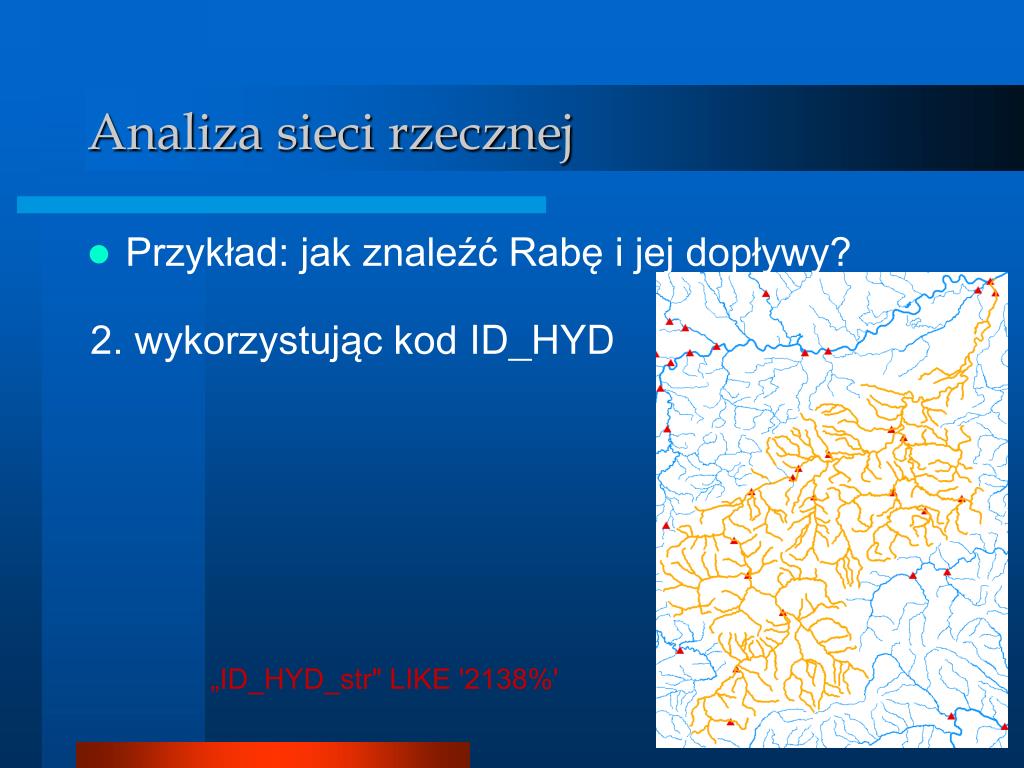 Analiza sieci rzecznej

Przykład: jak znaleźć Rabę i jej dopływy?

2. wykorzystując kod ID_HYD

„ID_HYD_str" LIKE '2138%'